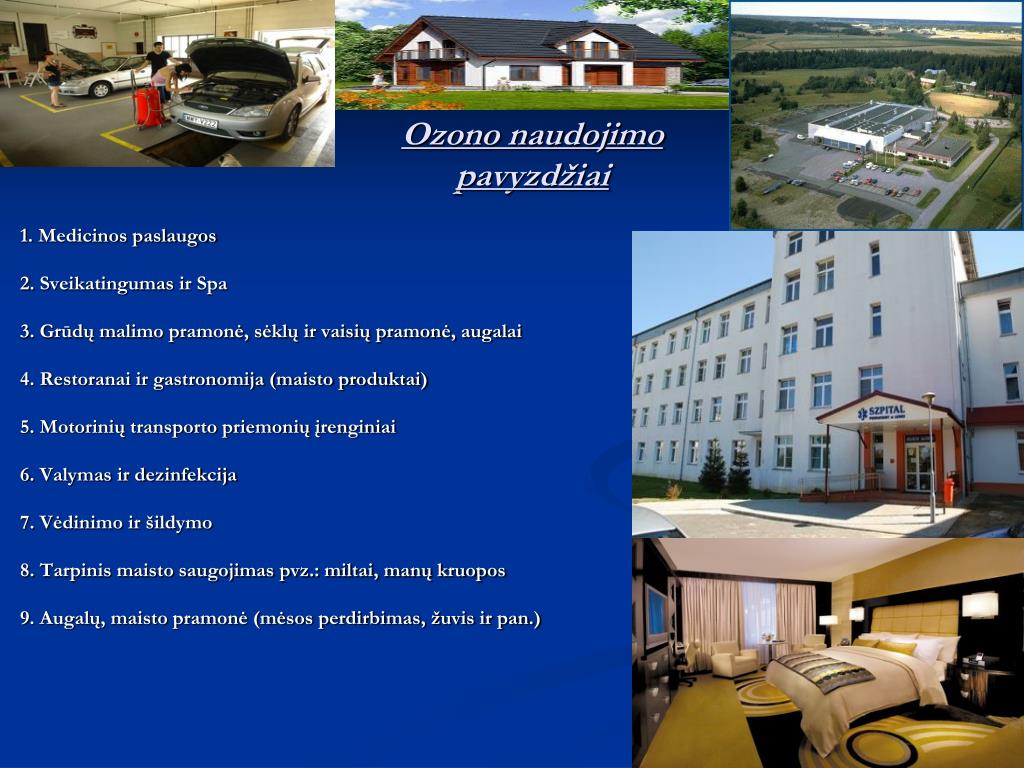 Ozono naudojimo pavyzdžiai

1. Medicinos paslaugos

2. Sveikatingumas ir Spa

3. Grūdų malimo pramonė, sėklų ir vaisių pramonė, augalai

4. Restoranai ir gastronomija (maisto produktai)

5. Motorinių transporto priemonių įrenginiai

6. Valymas ir dezinfekcija

7. Vėdinimo ir šildymo

8. Tarpinis maisto saugojimas pvz.: miltai, manų kruopos

9. Augalų, maisto pramonė (mėsos perdirbimas, žuvis ir pan.)

SZPITAL